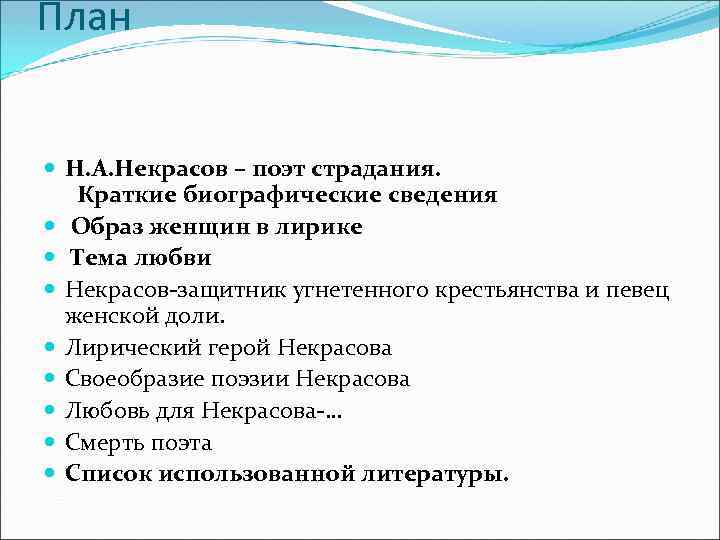 План

Н.А.Некрасов – поэт страдания. Краткие биографические сведения
Образ женщин в лирике
Тема любви
Некрасов-защитник угнетенного крестьянства и певец женской доли.
Лирический герой Некрасова
Своеобразие поэзии Некрасова
Любовь для Некрасова-…
Смерть поэта
Список использованной литературы.